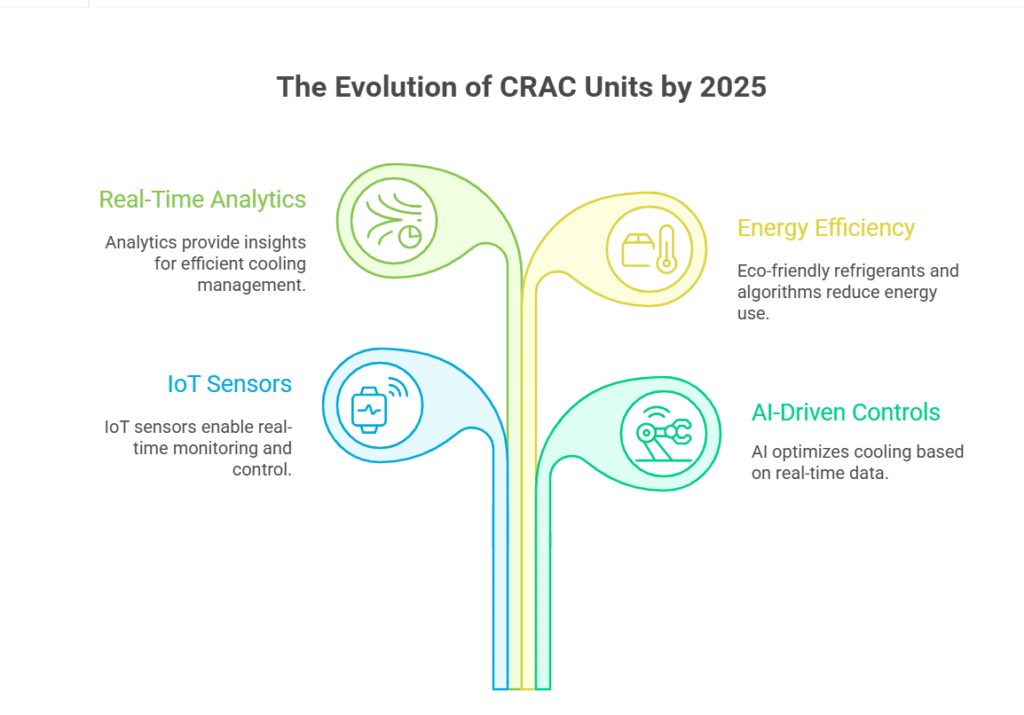 The Evolution of CRAC Units by 2025

Real-Time Analytics

Analytics provide insights for efficient cooling management.

Energy Efficiency

Eco-friendly refrigerants and algorithms reduce energy use.

IoT Sensors

IoT sensors enable real-time monitoring and control.

AI-Driven Controls

AI optimizes cooling based on real-time data.